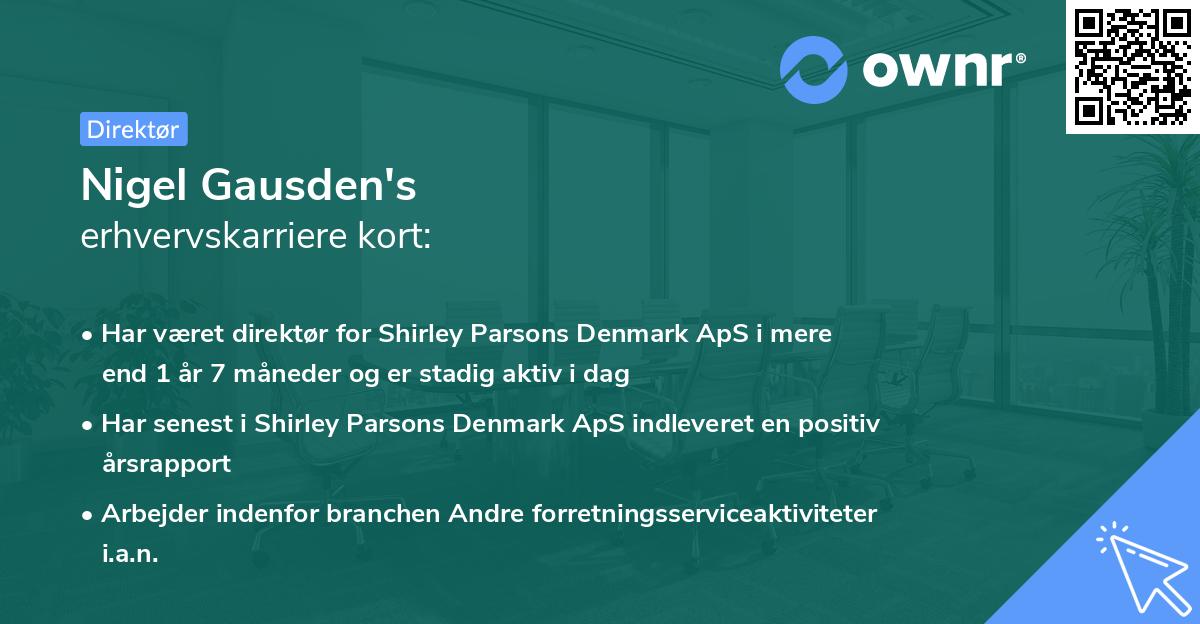 ownr®

Direktør

Nigel Gausden's
erhvervskarriere kort:

• Har været direktør for Shirley Parsons Denmark ApS i mere end 1 år 7 måneder og er stadig aktiv i dag
• Har senest i Shirley Parsons Denmark ApS indleveret en positiv årsrapport
• Arbejder indenfor branchen Andre forretningsserviceaktiviteter i.a.n.